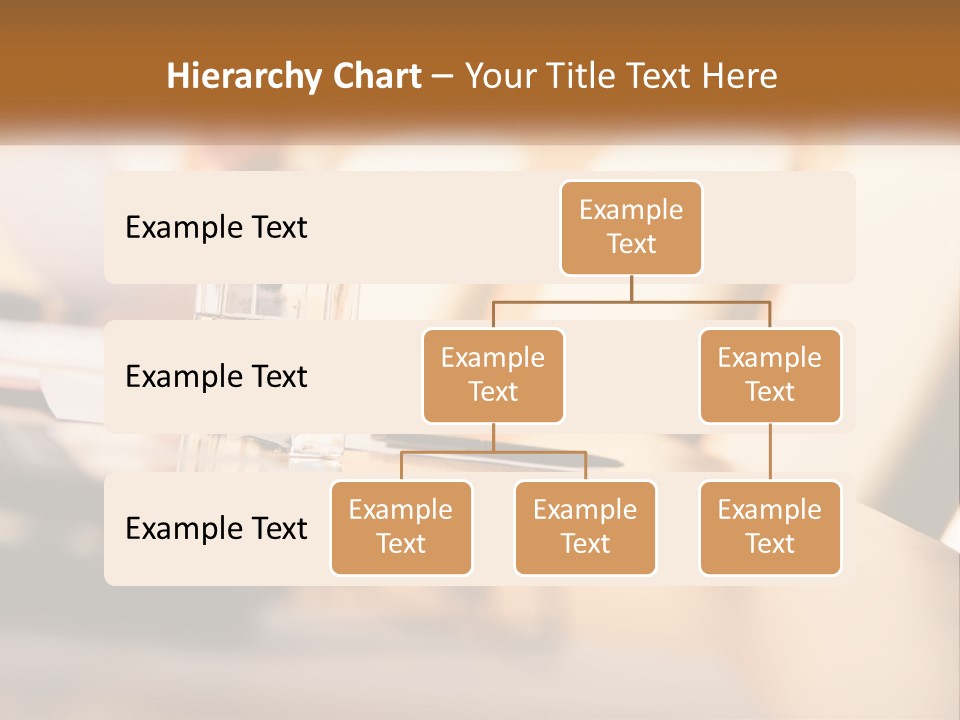 Hierarchy Chart – Your Title Text Here

Example Text

Example Text

Example Text

Example Text

Example Text

Example Text

Example Text

Example Text

Example Text